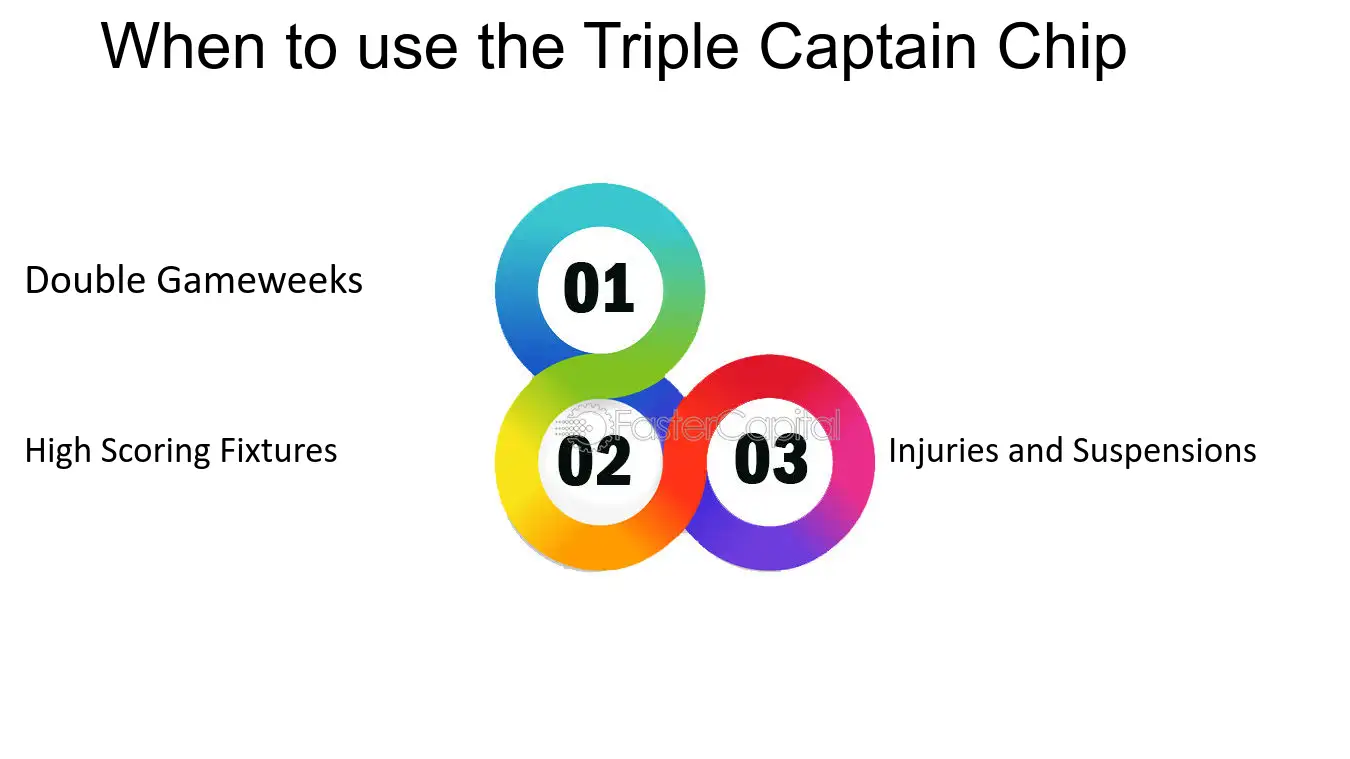 When to use the Triple Captain Chip

Double Gameweeks

01

High Scoring Fixtures

02

FasterCapital

03

Injuries and Suspensions